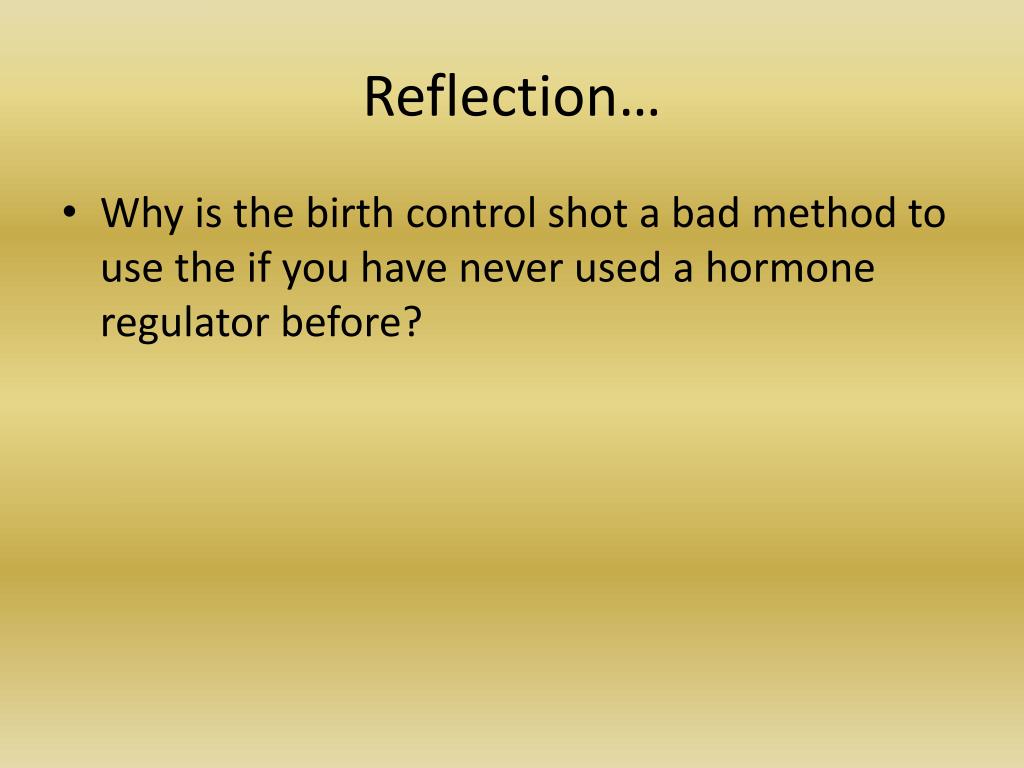 Reflection…

• Why is the birth control shot a bad method to use the if you have never used a hormone regulator before?